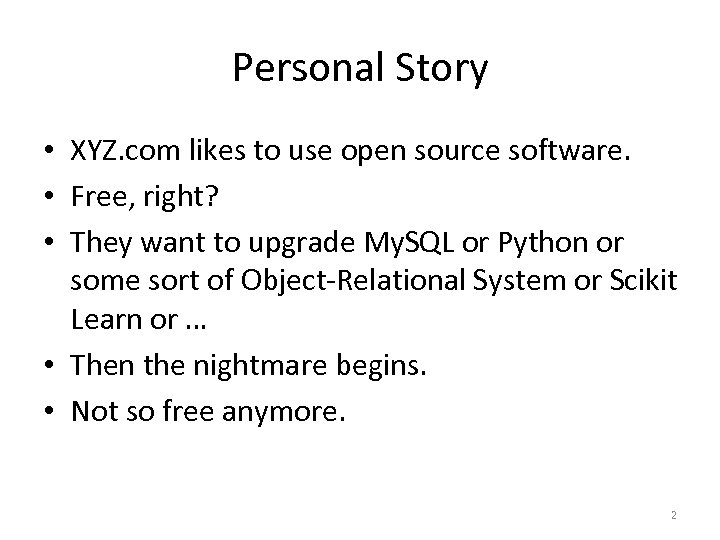 Personal Story

• XYZ.com likes to use open source software.
• Free, right?
• They want to upgrade MySQL or Python or some sort of Object-Relational System or Scikit Learn or …
• Then the nightmare begins.
• Not so free anymore.

2